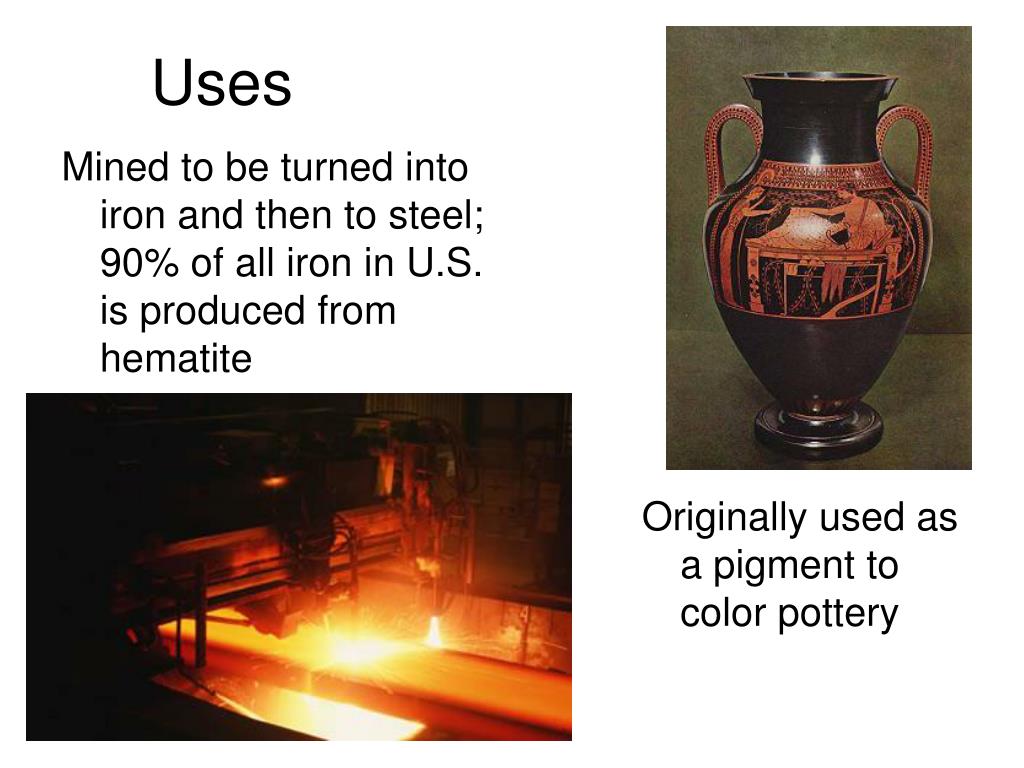 Uses

Mined to be turned into iron and then to steel; 90% of all iron in U.S. is produced from hematite

Originally used as a pigment to color pottery